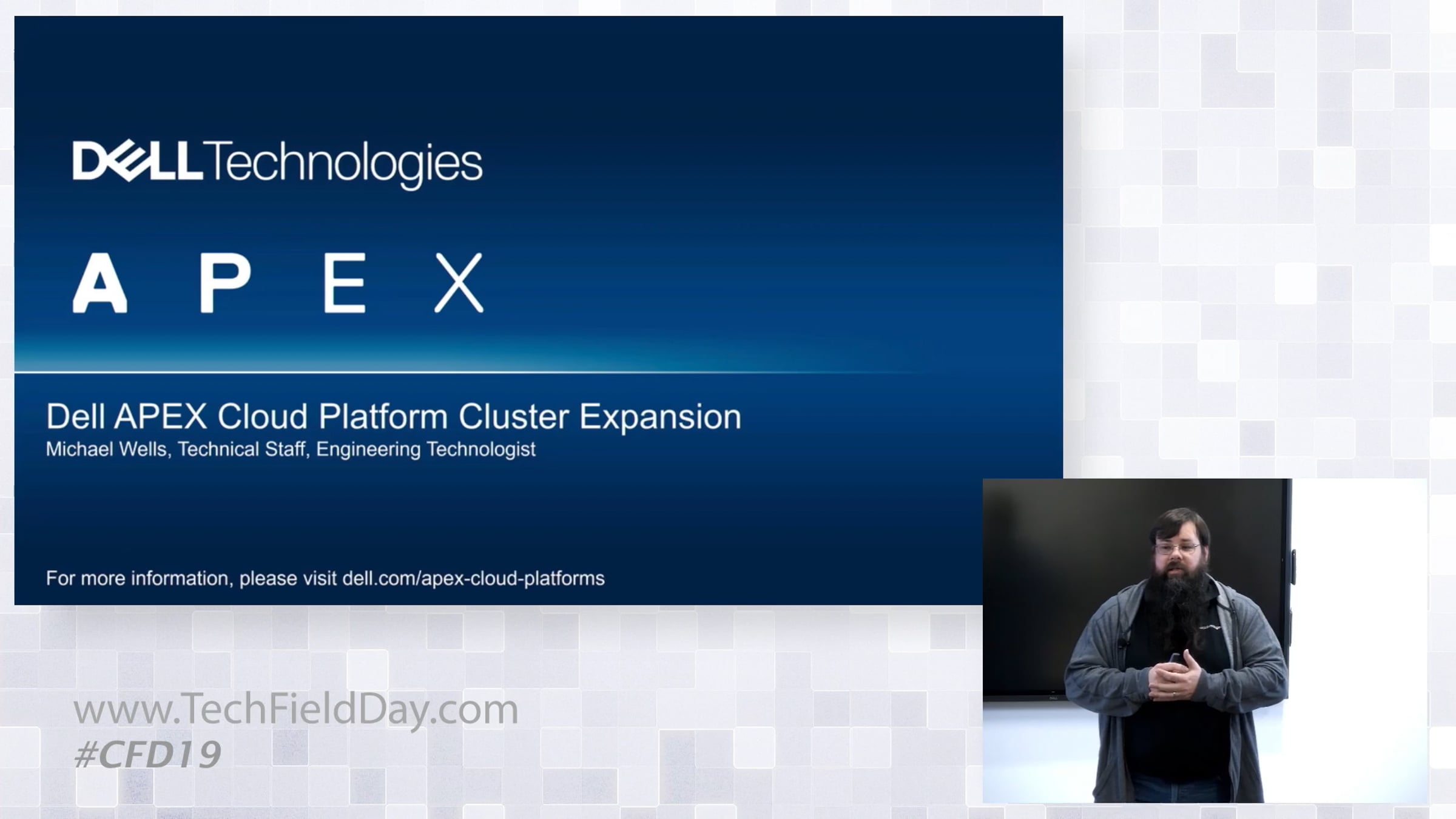 DELL Technologies

APEX

Dell APEX Cloud Platform Cluster Expansion
Michael Wells, Technical Staff, Engineering Technologist

For more information, please visit dell.com/apex-cloud-platforms

www.TechFieldDay.com
#CFD19